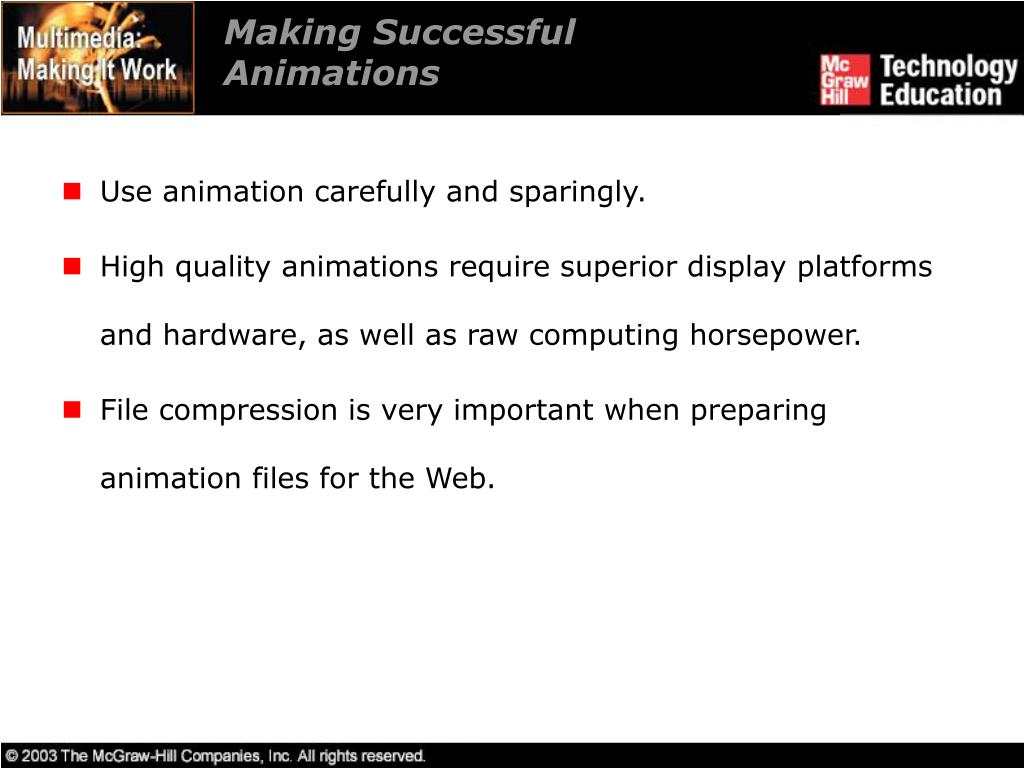 Multimedia: Making It Work

Making Successful Animations

Mc Graw Hill Technology Education

Use animation carefully and sparingly.

High quality animations require superior display platforms and hardware, as well as raw computing horsepower.

File compression is very important when preparing animation files for the Web.

© 2003 The McGraw-Hill Companies, Inc. All rights reserved.